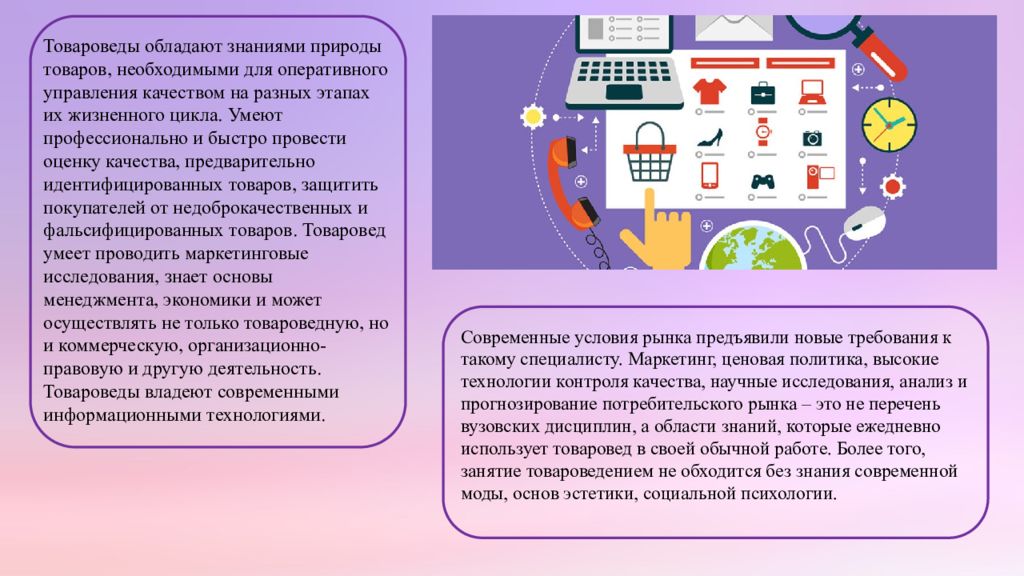 Товароведы обладают знаниями природы товаров, необходимыми для оперативного управления качеством на разных этапах их жизненного цикла. Умеют профессионально и быстро провести оценку качества, предварительно идентифицированных товаров, защитить покупателей от недоброкачественных и фальсифицированных товаров. Товаровед умеет проводить маркетинговые исследования, знает основы менеджмента, экономики и может осуществлять не только товароведную, но и коммерческую, организационно-правовую и другую деятельность. Товароведы владеют современными информационными технологиями.

Современные условия рынка предъявили новые требования к такому специалисту. Маркетинг, ценовая политика, высокие технологии контроля качества, научные исследования, анализ и прогнозирование потребительского рынка – это не перечень вузовских дисциплин, а области знаний, которые ежедневно использует товаровед в своей обычной работе. Более того, занятие товароведением не обходится без знания современной моды, основ эстетики, социальной психологии.